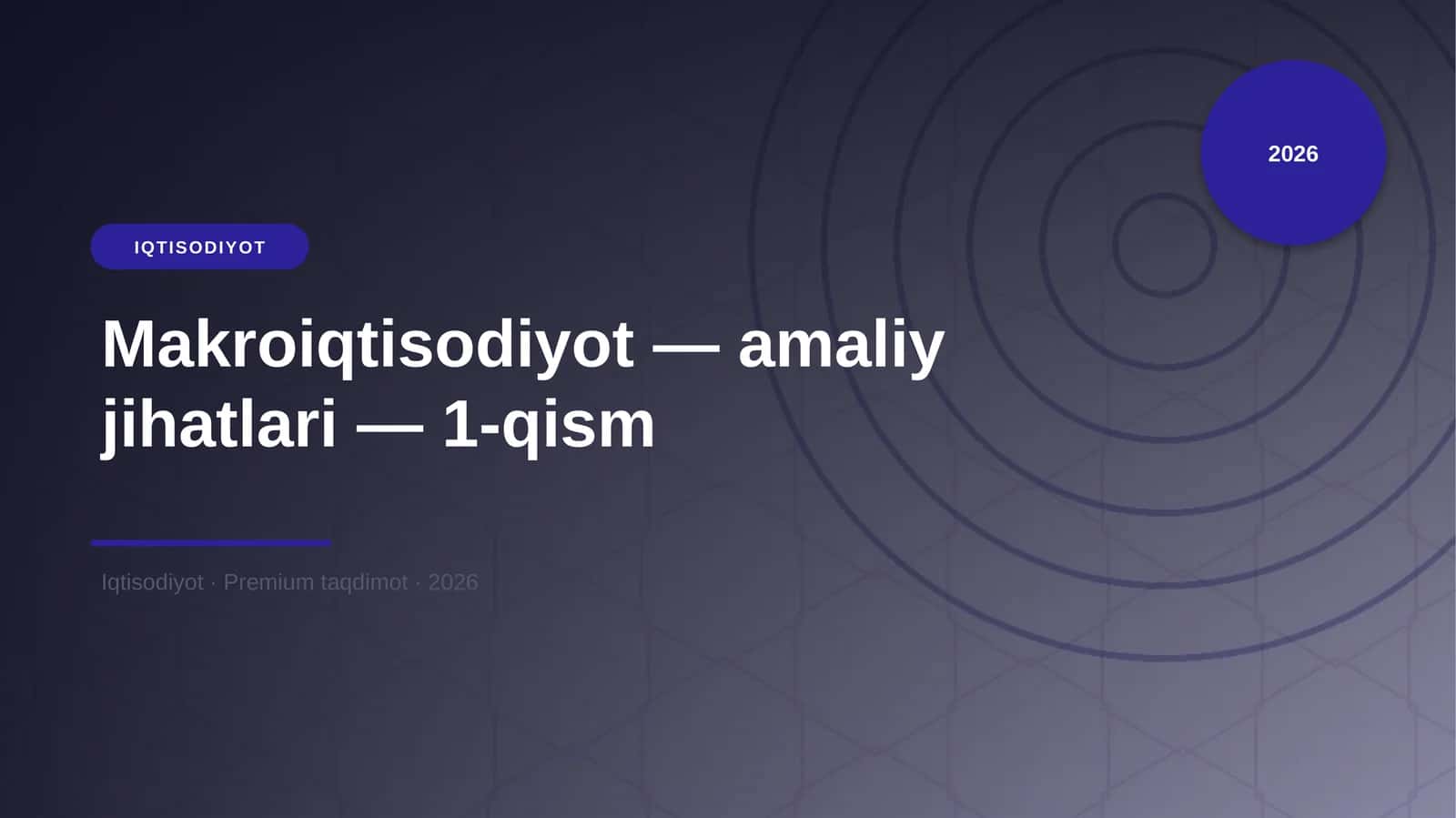 2026

IQTISODIYOT

Makroiqtisodiyot — amaliy jihatlari — 1-qism

Iqtisodiyot · Premium taqdimot · 2026